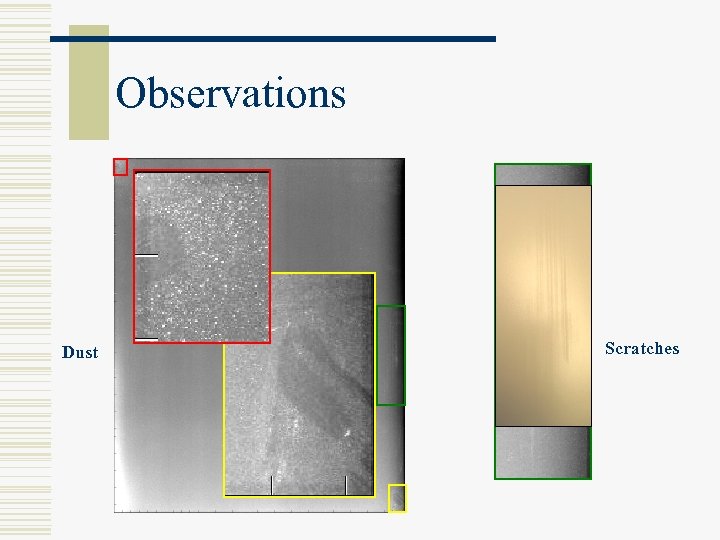 Observations

Dust

Scratches